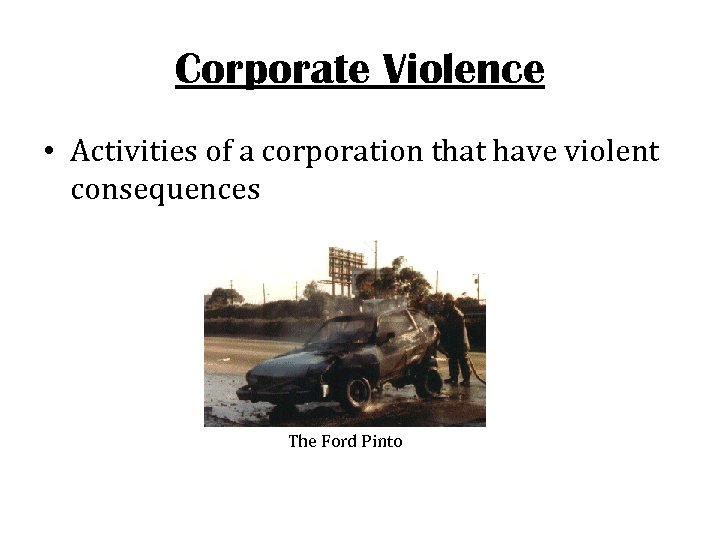 Corporate Violence

• Activities of a corporation that have violent consequences

The Ford Pinto